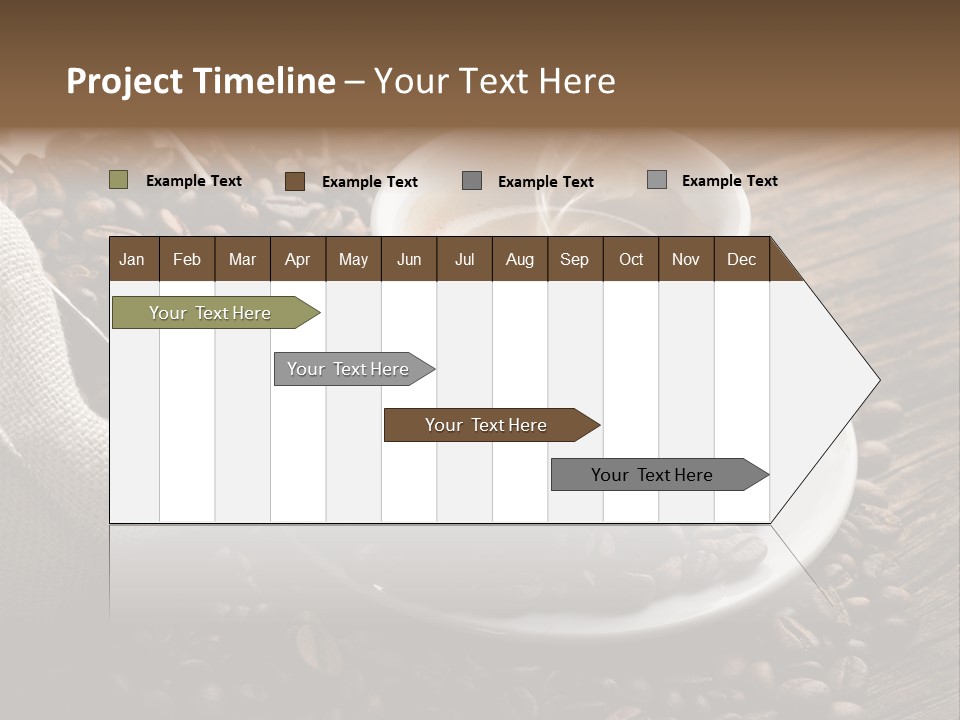 Project Timeline – Your Text Here

Example Text
Example Text
Example Text
Example Text

| Jan | Feb | Mar | Apr | May | Jun | Jul | Aug | Sep | Oct | Nov | Dec |
|---|---|---|---|---|---|---|---|---|---|---|---|

Your Text Here
Your Text Here
Your Text Here
Your Text Here